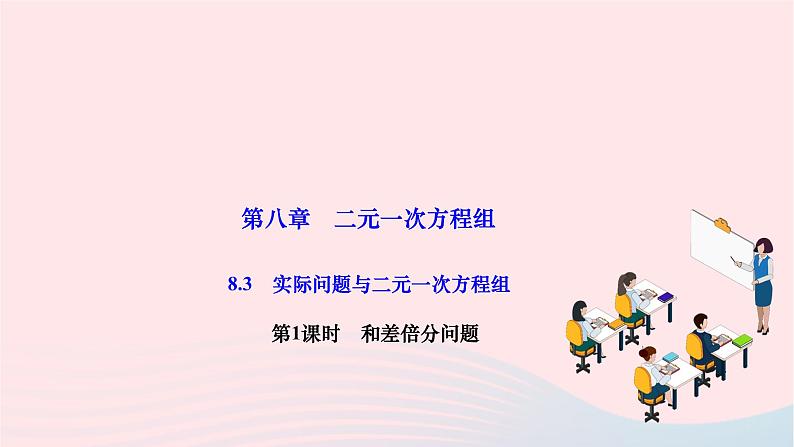 第八章　二元一次方程组

8.3　实际问题与二元一次方程组

第1课时　和差倍分问题